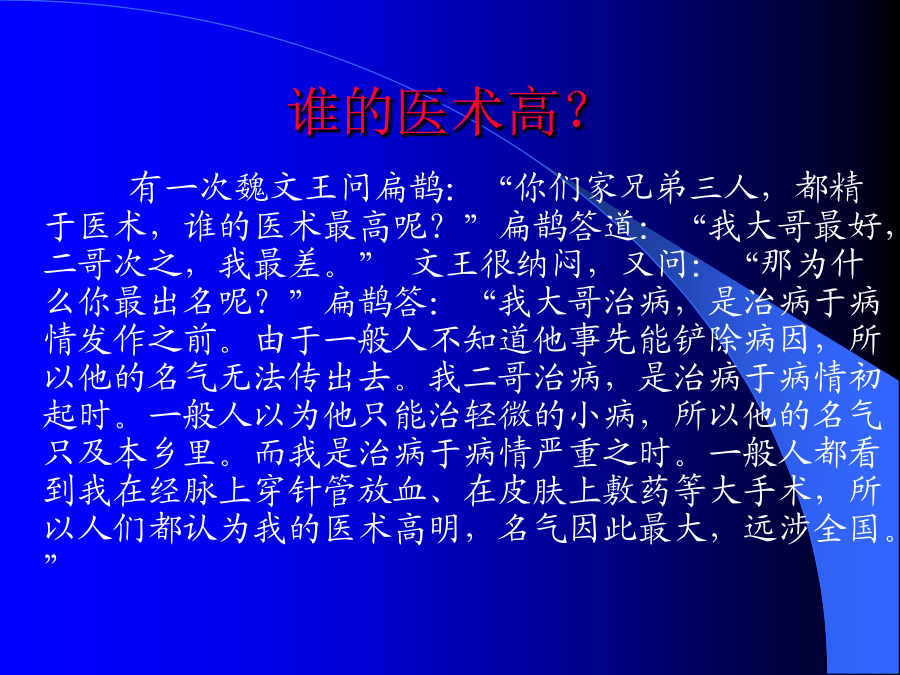 谁的医术高？

有一次魏文王问扁鹊：“你们家兄弟三人，都精于医术，谁的医术最高呢？”扁鹊答道：“我大哥最好，二哥次之，我最差。” 文王很纳闷，又问：“那为什么你最出名呢？”扁鹊答：“我大哥治病，是治病于病情发作之前。由于一般人不知道他事先能铲除病因，所以他的名气无法传出去。我二哥治病，是治病于病情初起时。一般人以为他只能治轻微的小病，所以他的名气只及本乡里。而我是治病于病情严重之时。一般人都看到我在经脉上穿针管放血、在皮肤上敷药等大手术，所以人们都认为我的医术高明，名气因此最大，远涉全国。”